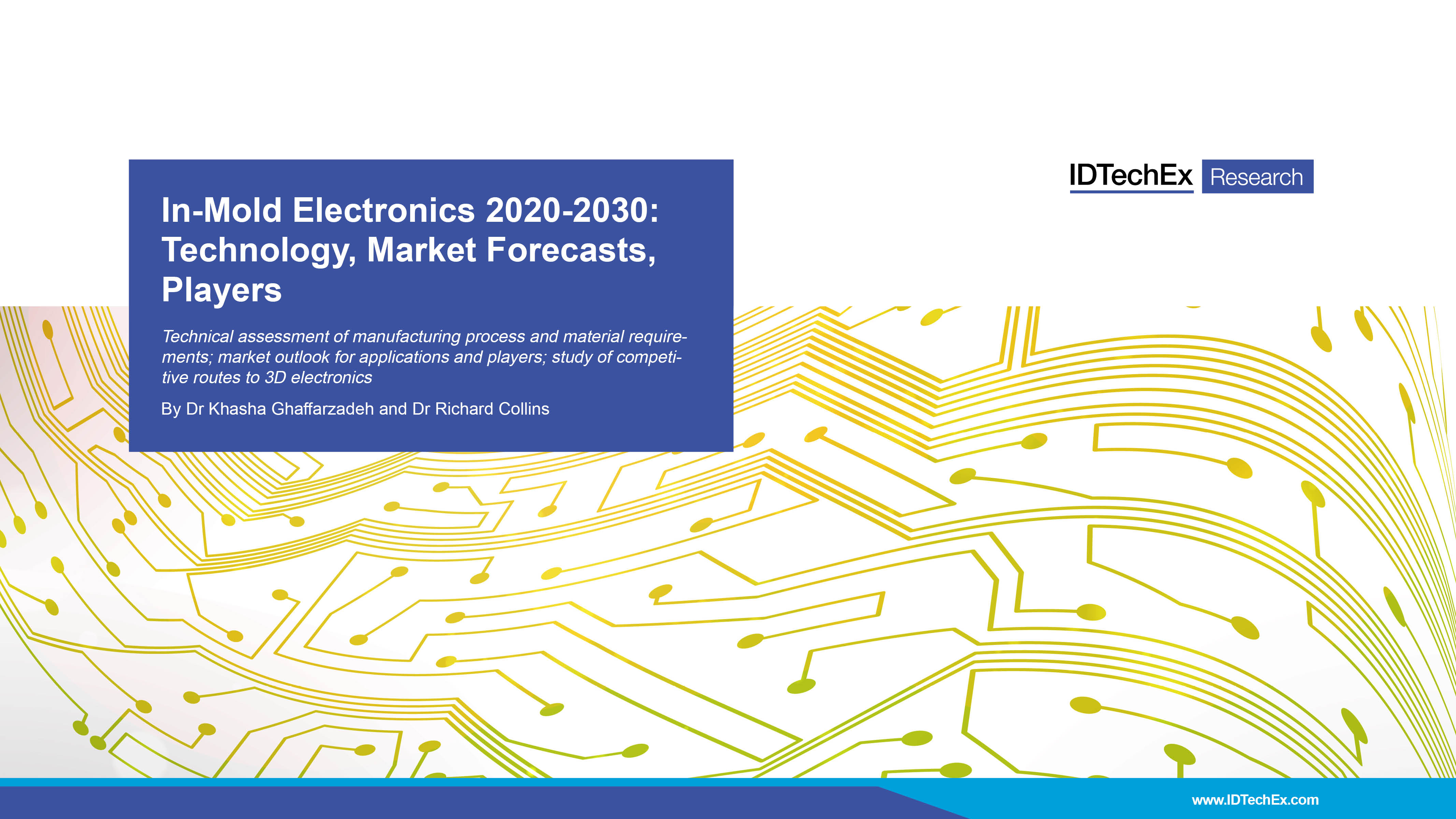 IDTechEx Research

In-Mold Electronics 2020-2030: Technology, Market Forecasts, Players

Technical assessment of manufacturing process and material requirements; market outlook for applications and players; study of competitive routes to 3D electronics

By Dr Khasha Ghaffarzadeh and Dr Richard Collins

www.IDTechEx.com